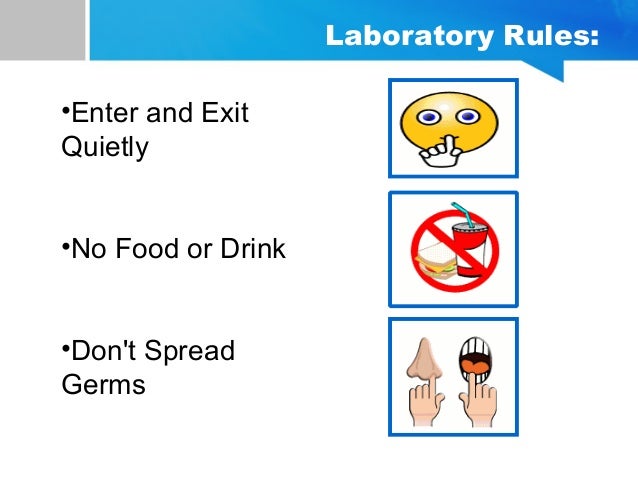 Laboratory Rules:

•Enter and Exit Quietly

•No Food or Drink

•Don't Spread Germs